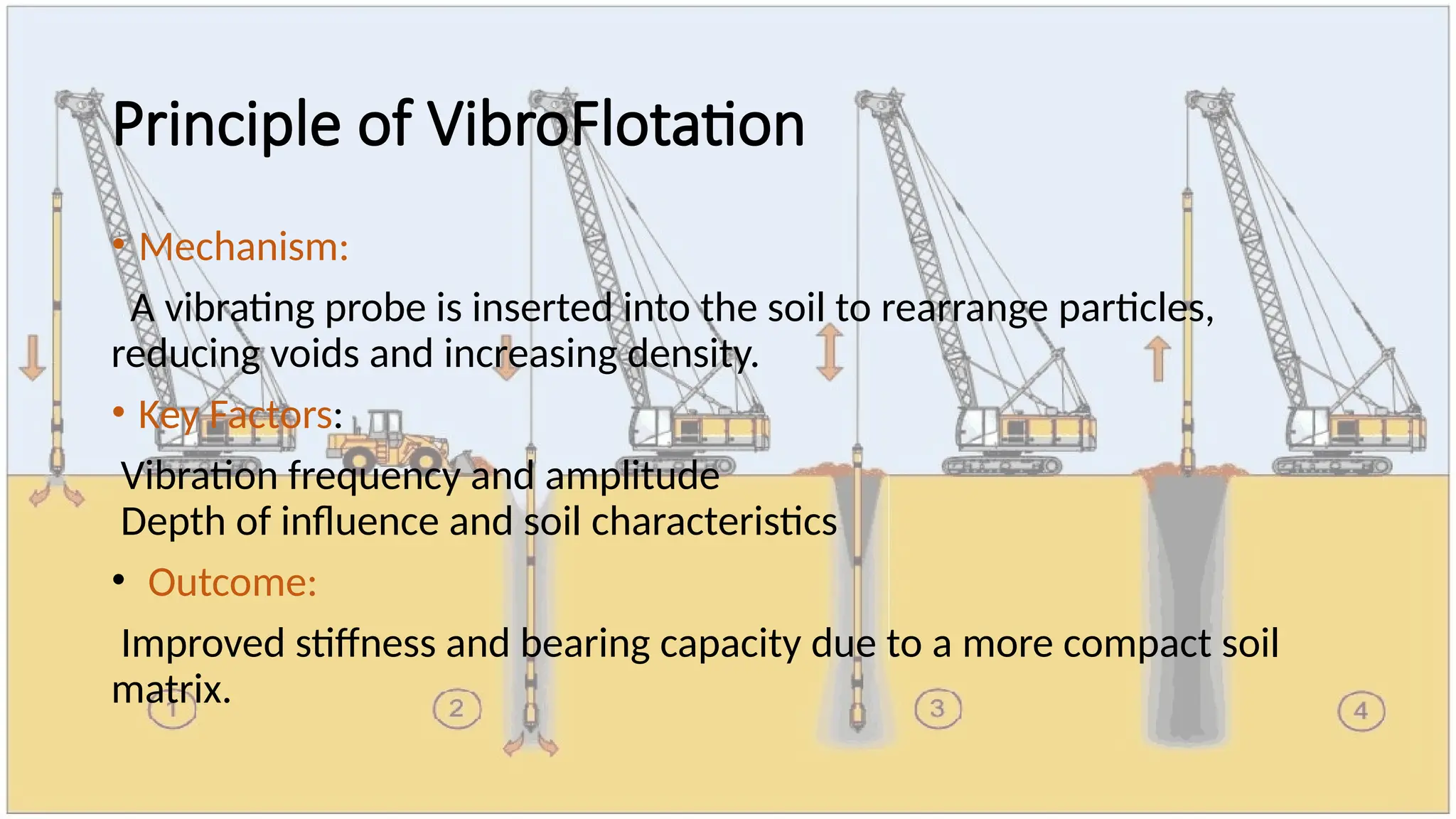 Principle of VibroFlotation

• Mechanism:

A vibrating probe is inserted into the soil to rearrange particles, reducing voids and increasing density.

• Key Factors:

Vibration frequency and amplitude
Depth of influence and soil characteristics

• Outcome:

Improved stiffness and bearing capacity due to a more compact soil matrix.

1 2 3 4